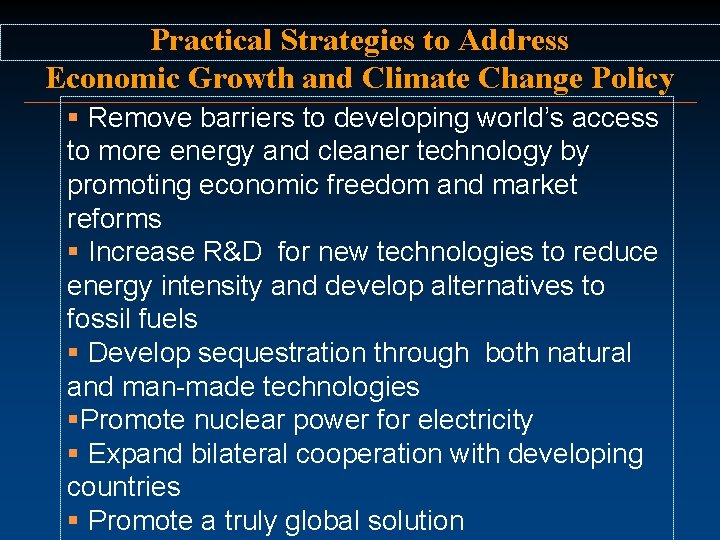 Practical Strategies to Address
Economic Growth and Climate Change Policy

▪ Remove barriers to developing world's access to more energy and cleaner technology by promoting economic freedom and market reforms
▪ Increase R&D for new technologies to reduce energy intensity and develop alternatives to fossil fuels
▪ Develop sequestration through both natural and man-made technologies
▪Promote nuclear power for electricity
▪ Expand bilateral cooperation with developing countries
▪ Promote a truly global solution